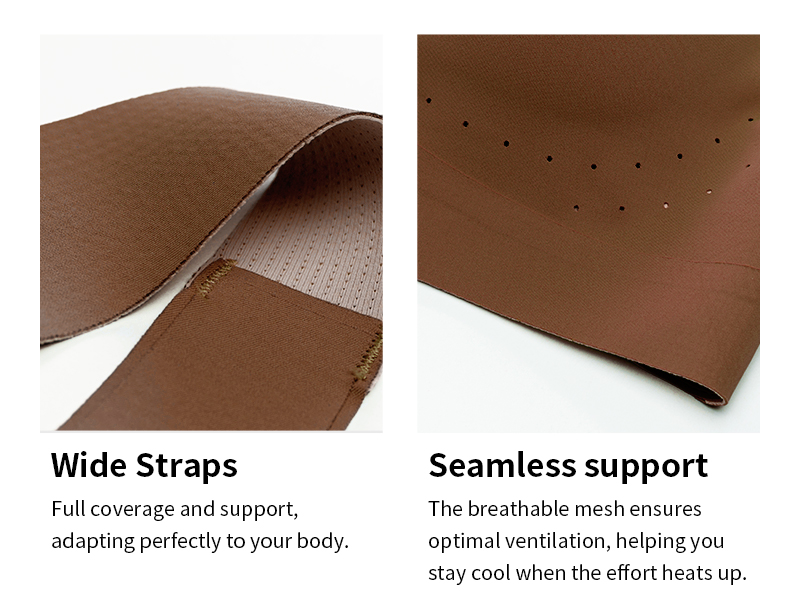 Wide Straps

Full coverage and support, adapting perfectly to your body.

Seamless support

The breathable mesh ensures optimal ventilation, helping you stay cool when the effort heats up.